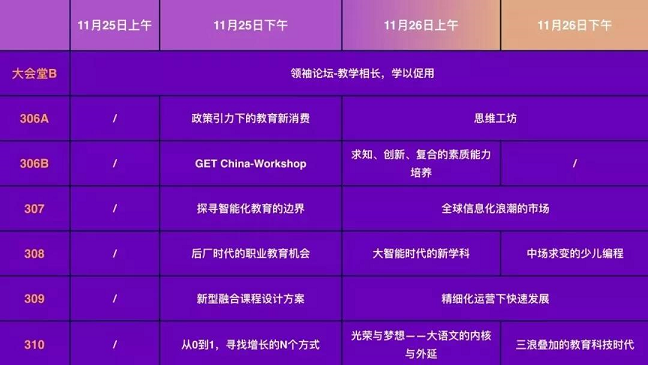 |  | 11月25日上午 | 11月25日下午 | 11月26日上午 | 11月26日下午 |
|---|---|---|---|---|
| 大会堂B | 领袖论坛-教学相长，学以促用 | | | |
| 306A | / | 政策引力下的教育新消费 | 思维工坊 | |
| 306B | / | GET China-Workshop | 求知、创新、复合的素质能力培养 | / |
| 307 | / | 探寻智能化教育的边界 | 全球信息化浪潮的市场 | |
| 308 | / | 后厂时代的职业教育机会 | 大智能时代的新学科 | 中场求变的少儿编程 |
| 309 | / | 新型融合课程设计方案 | 精细化运营下快速发展 | |
| 310 | / | 从0到1，寻找增长的N个方式 | 光荣与梦想——大语文的内核与外延 | 三浪叠加的教育科技时代 |